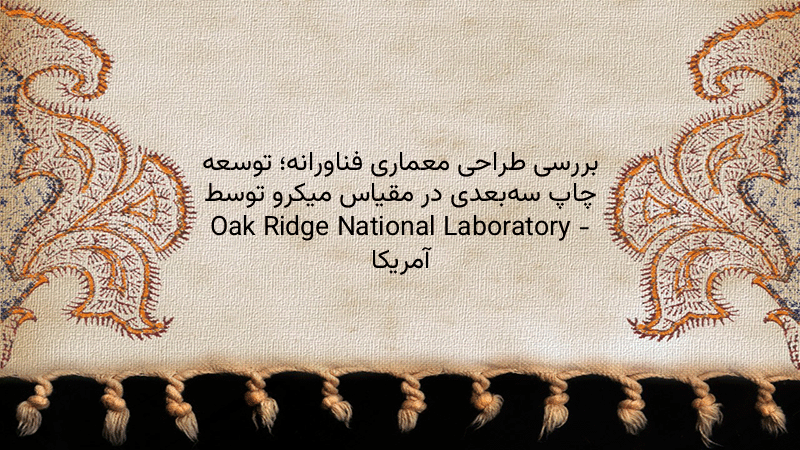 بررسی طراحی معماری فناورانه؛ توسعه چاپ سه‌بعدی در مقیاس میکرو توسط Oak Ridge National Laboratory - آمریکا